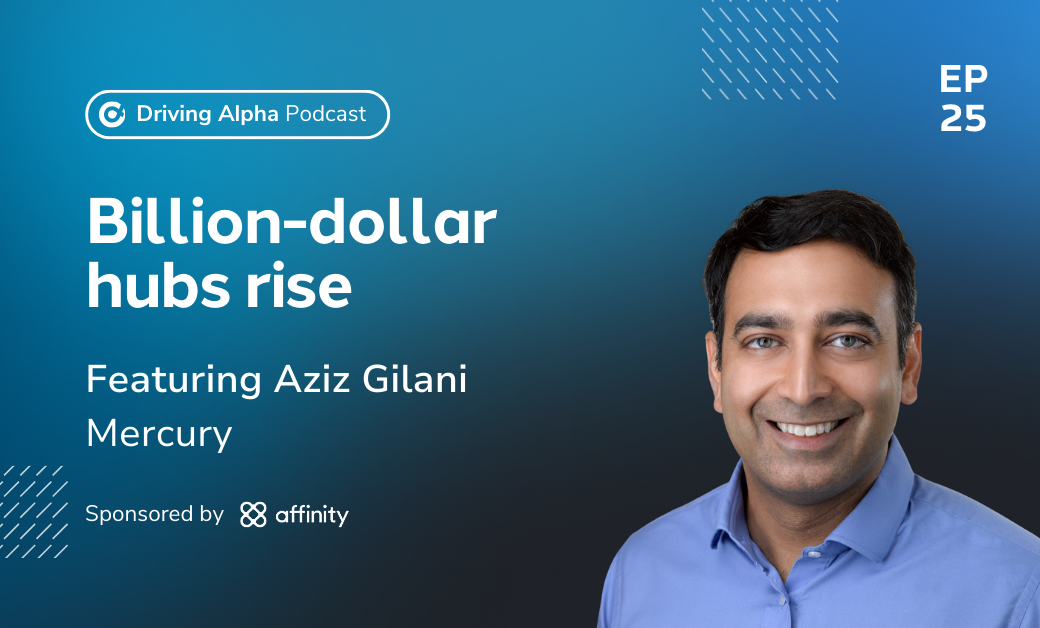 Driving Alpha Podcast

EP 25

Billion-dollar hubs rise

Featuring Aziz Gilani
Mercury

Sponsored by affinity